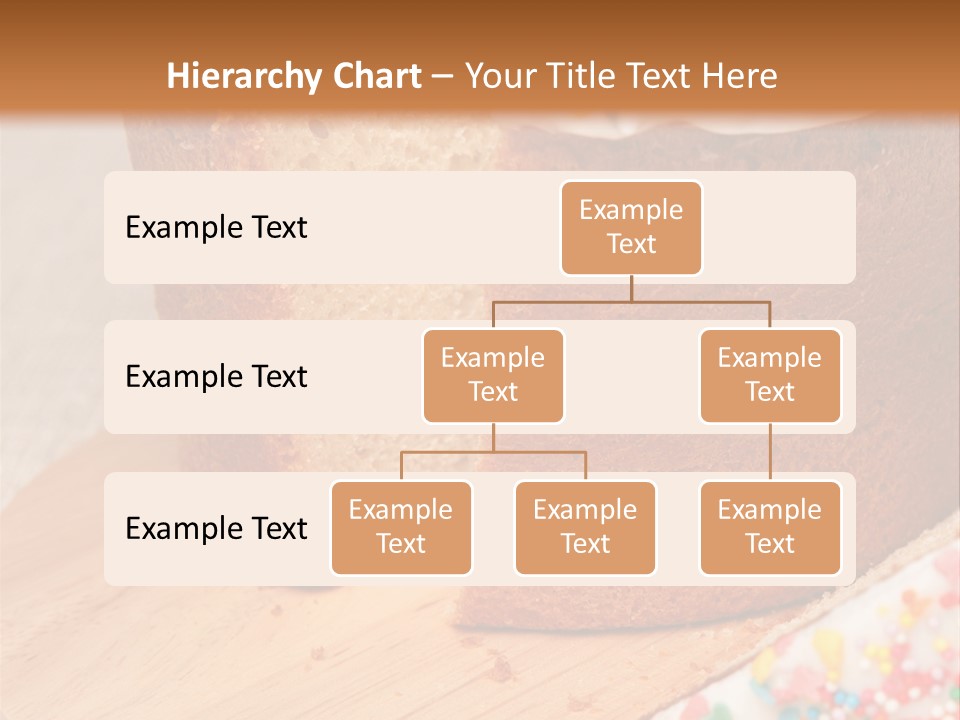 Hierarchy Chart – Your Title Text Here

Example Text

Example Text

Example Text

Example Text

Example Text

Example Text

Example Text

Example Text

Example Text